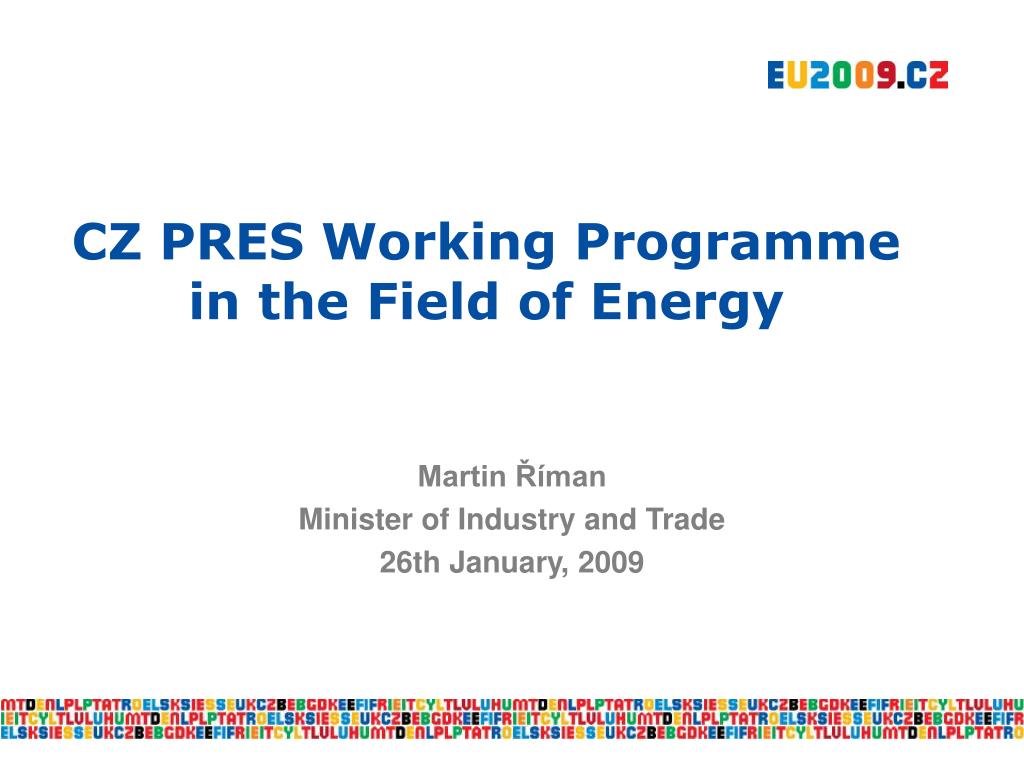 EU2009.CZ

CZ PRES Working Programme in the Field of Energy

Martin Říman
Minister of Industry and Trade
26th January, 2009

MTDENLPLPTATROELSKSIESSEUKCZBEBGDKEEFIFRIEITCYLTLULUHUMTDENLPLPTATROELSKSIESSEUKCZBEBGDKEEFIFRIEITCYLTLULUHU
IEITCYLTLULUHUMTDENLPLPTATROELSKSIESSEUKCZBEBGDKEEFIFRIEITCYLTLULUHUMTDENLPLPTATROELSKSIESSEUKCZBEBGDKEEFIFR
ELSKSIESSEUKCZBEBGDKEEFIFRIEITCYLTLULUHUMTDENLPLPTATROELSKSIESSEUKCZBEBGDKEEFIFRIEITCYLTLULUHUMTDENLPLPTATRO